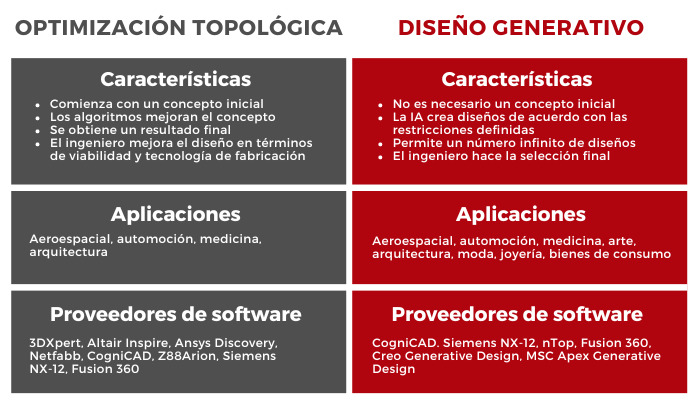 OPTIMIZACIÓN TOPOLÓGICA

Características

- Comienza con un concepto inicial
- Los algoritmos mejoran el concepto
- Se obtiene un resultado final
- El ingeniero mejora el diseño en términos de viabilidad y tecnología de fabricación

Aplicaciones

Aeroespacial, automoción, medicina, arquitectura

Proveedores de software

3DXpert, Altair Inspire, Ansys Discovery, Netfabb, CogniCAD, Z88Arion, Siemens NX-12, Fusion 360

DISEÑO GENERATIVO

Características

- No es necesario un concepto inicial
- La IA crea diseños de acuerdo con las restricciones definidas
- Permite un número infinito de diseños
- El ingeniero hace la selección final

Aplicaciones

Aeroespacial, automoción, medicina, arte, arquitectura, moda, joyería, bienes de consumo

Proveedores de software

CogniCAD. Siemens NX-12, nTop, Fusion 360, Creo Generative Design, MSC Apex Generative Design